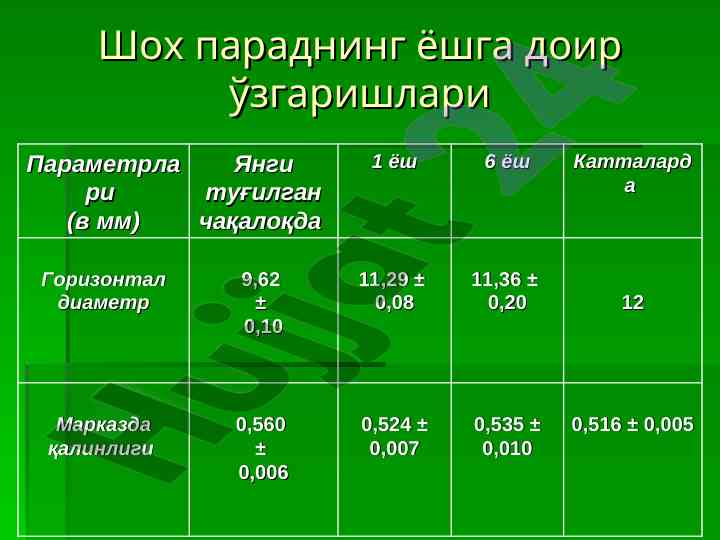 Шох параднинг ёшга доир ўзгаришлари

| Параметрлари (в мм) | Янги туғилган чақалоқда | 1 ёш | 6 ёш | Катталарда |
|---|---|---|---|---|
| Горизонтал диаметр | 9,62 ± 0,10 | 11,29 ± 0,08 | 11,36 ± 0,20 | 12 |
| Марказда қалинлиги | 0,560 ± 0,006 | 0,524 ± 0,007 | 0,535 ± 0,010 | 0,516 ± 0,005 |

Hujjat 24